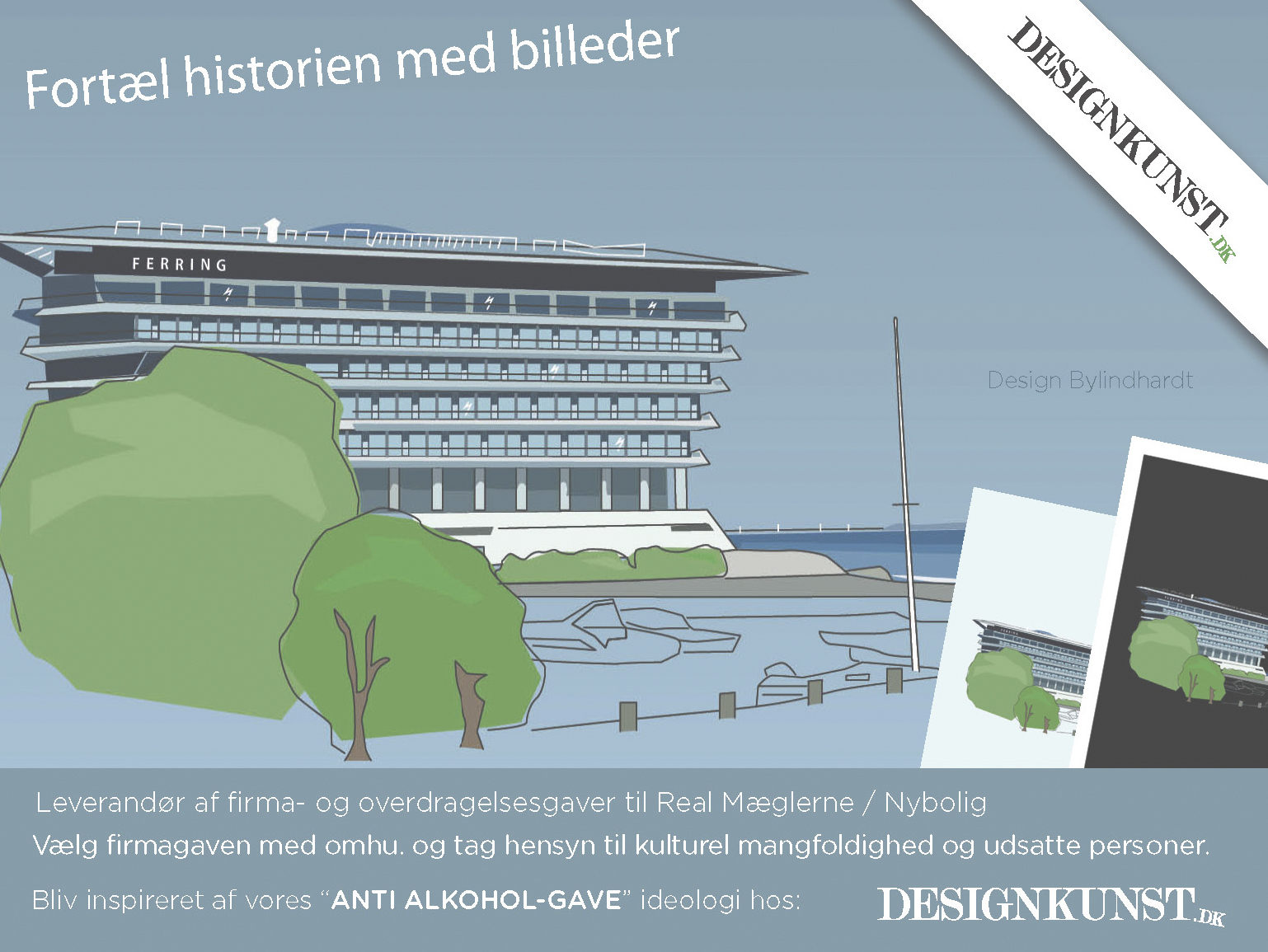 Fortæl historien med billeder

DESIGNKUNST.DK

FERRING

Design Bylindhardt

Leverandør af firma- og overdragelsesgaver til Real Mæglerne / Nybolig

Vælg firmagaven med omhu. og tag hensyn til kulturel mangfoldighed og udsatte personer.

Bliv inspireret af vores "ANTI ALKOHOL-GAVE" ideologi hos: DESIGNKUNST.DK